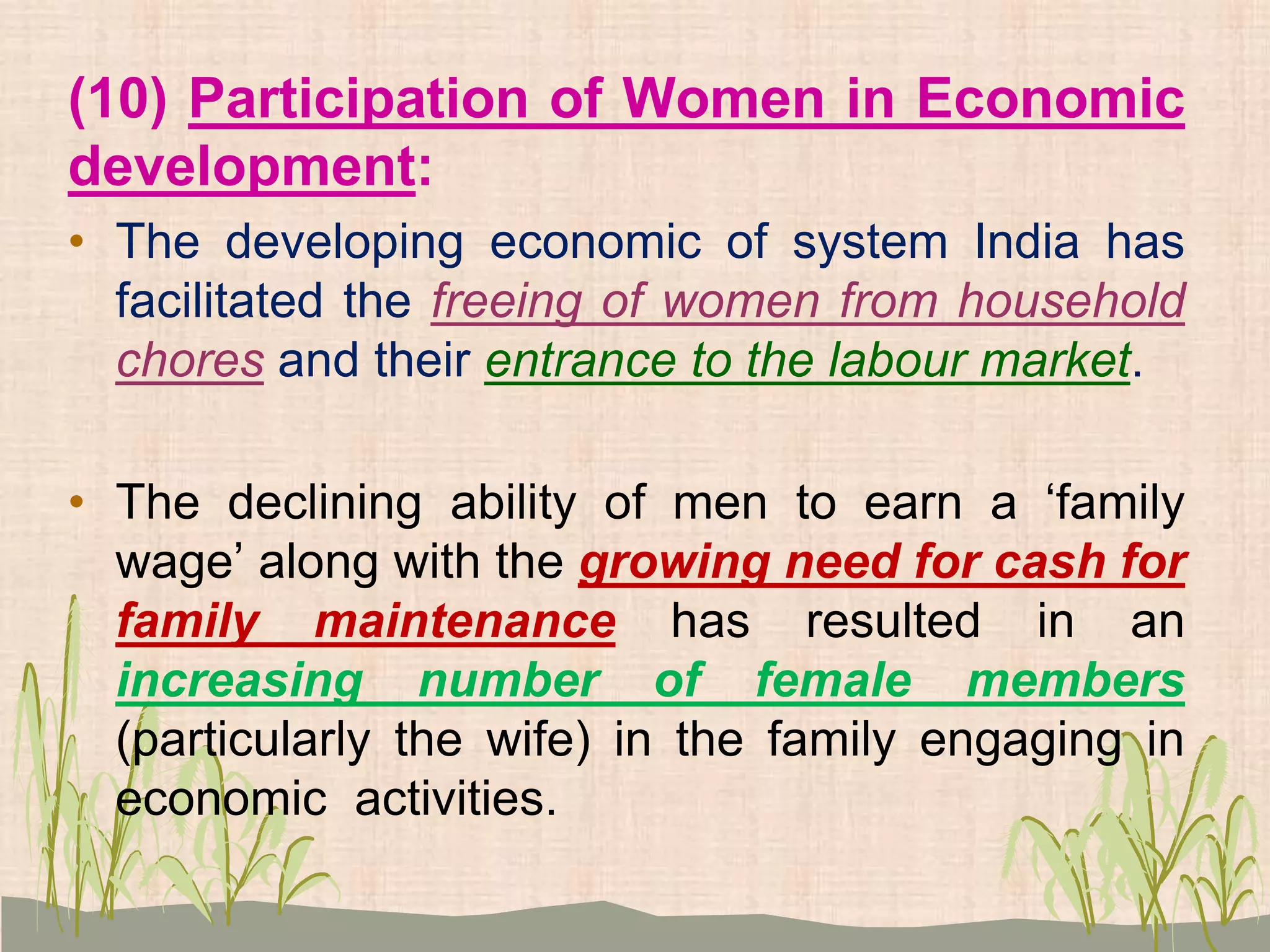 (10) Participation of Women in Economic development:

• The developing economic of system India has facilitated the freeing of women from household chores and their entrance to the labour market.

• The declining ability of men to earn a ‘family wage’ along with the growing need for cash for family maintenance has resulted in an increasing number of female members (particularly the wife) in the family engaging in economic activities.